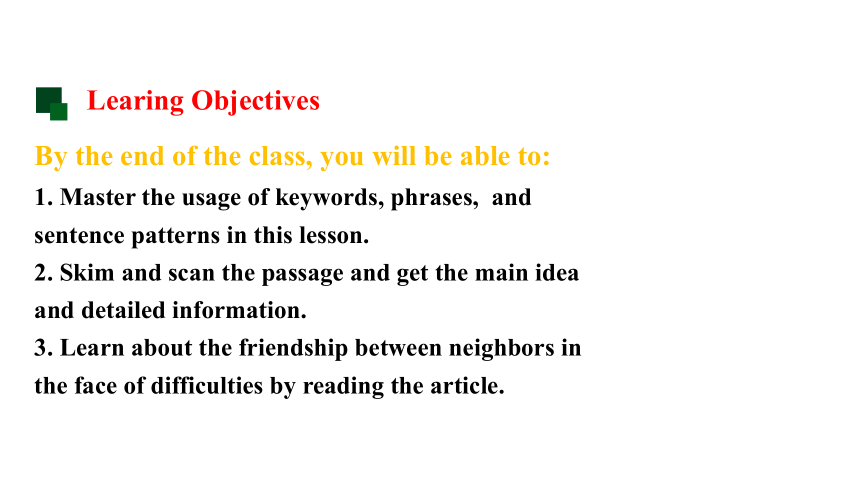 Learing Objectives

By the end of the class, you will be able to:

1. Master the usage of keywords, phrases, and sentence patterns in this lesson.

2. Skim and scan the passage and get the main idea and detailed information.

3. Learn about the friendship between neighbors in the face of difficulties by reading the article.